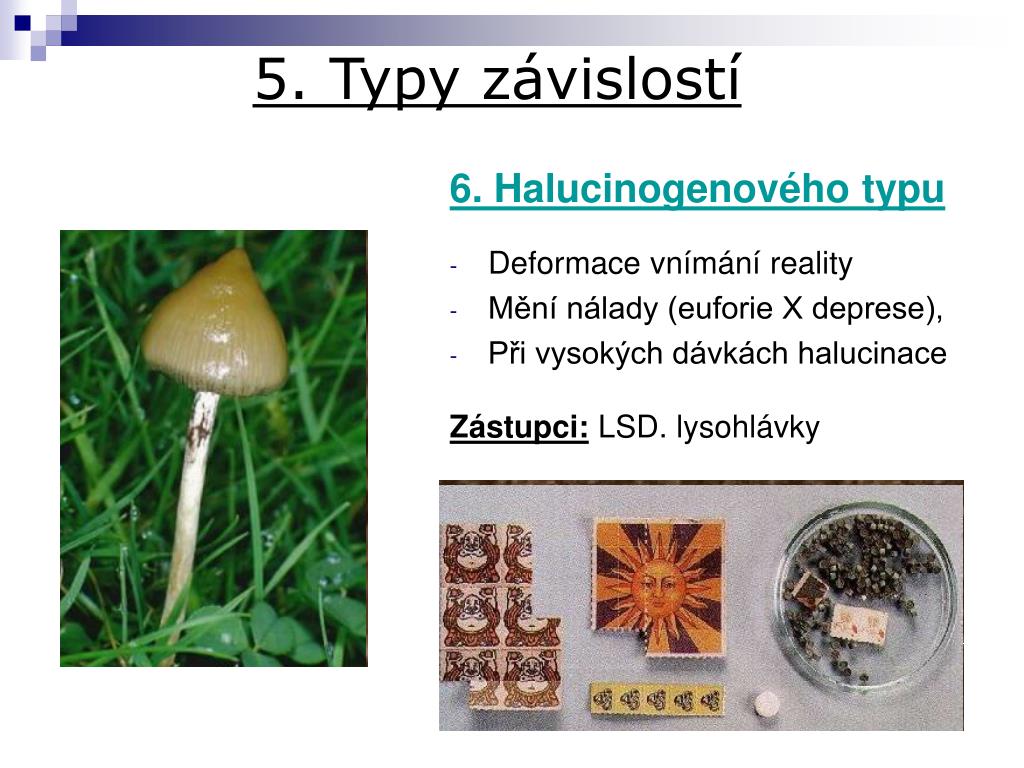 5. Typy závislostí

6. Halucinogenového typu

- Deformace vnímání reality
- Mění nálady (euforie X deprese),
- Při vysokých dávkách halucinace

Zástupci: LSD. lysohlávky